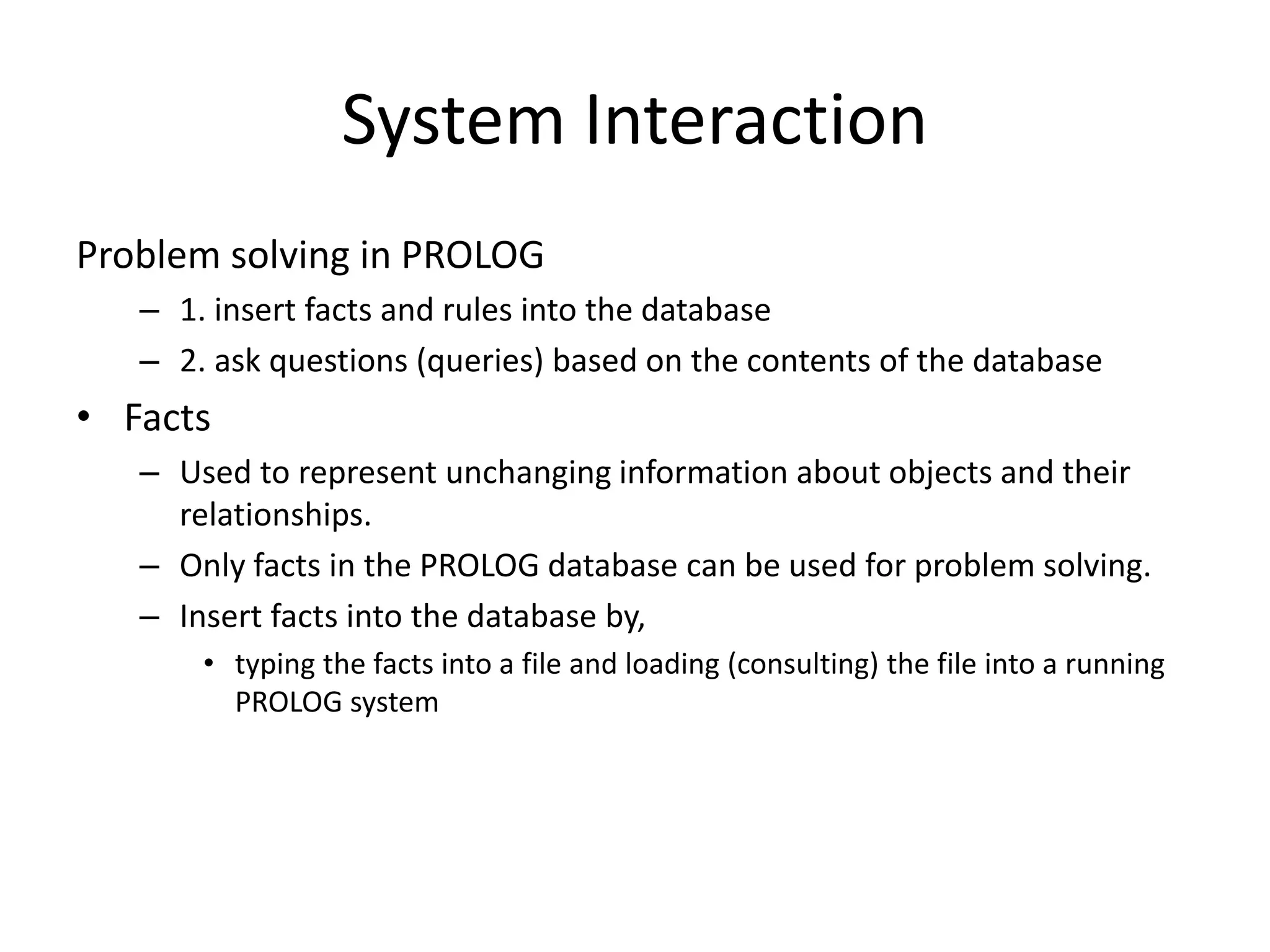 System Interaction

Problem solving in PROLOG

– 1. insert facts and rules into the database

– 2. ask questions (queries) based on the contents of the database

• Facts

– Used to represent unchanging information about objects and their relationships.

– Only facts in the PROLOG database can be used for problem solving.

– Insert facts into the database by,

• typing the facts into a file and loading (consulting) the file into a running PROLOG system